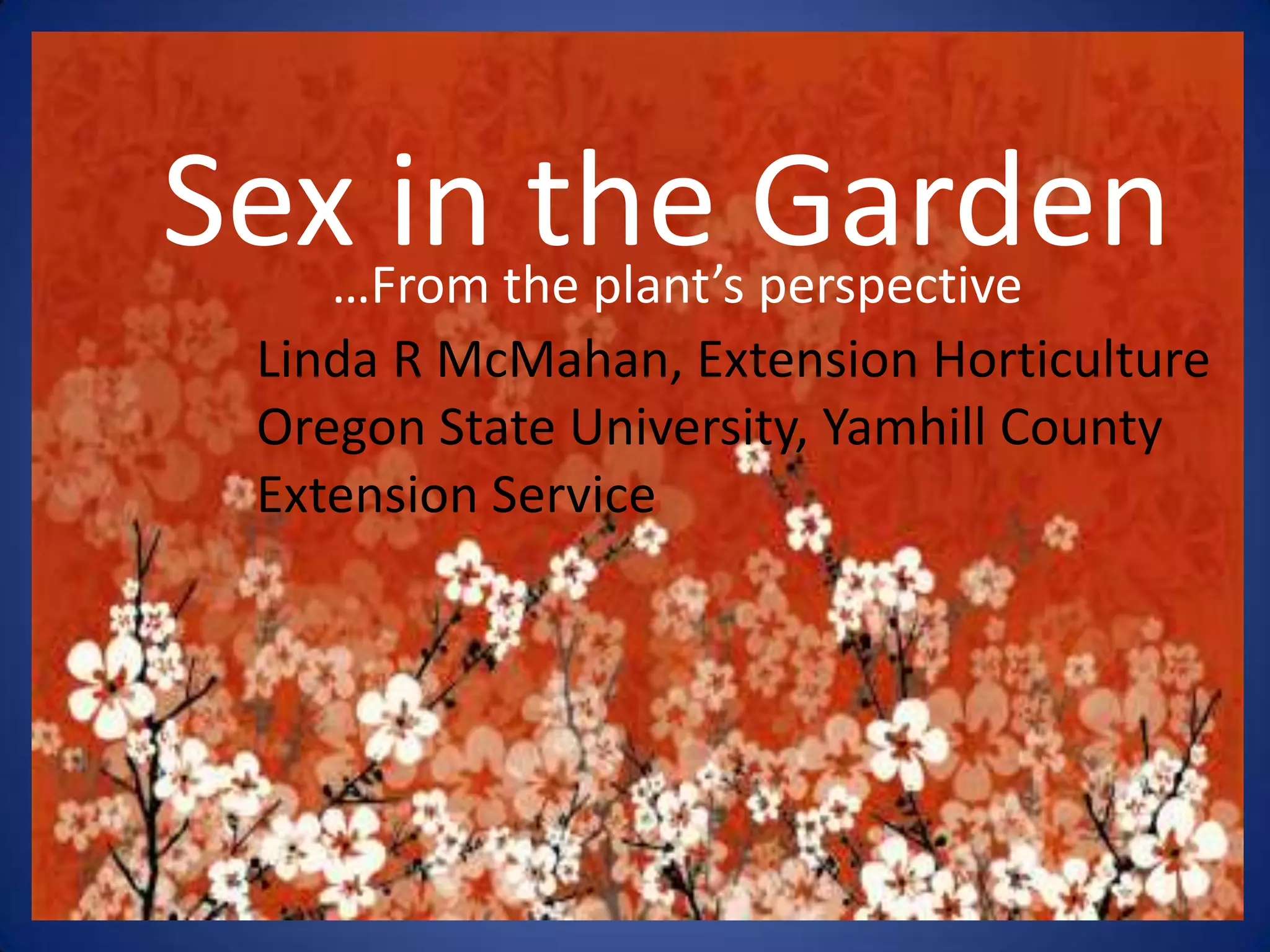 Sex in the Garden

…From the plant's perspective

Linda R McMahan, Extension Horticulture
Oregon State University, Yamhill County Extension Service